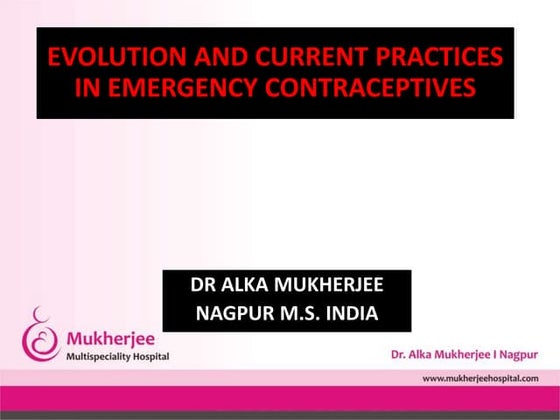 EVOLUTION AND CURRENT PRACTICES IN EMERGENCY CONTRACEPTIVES

DR ALKA MUKHERJEE
NAGPUR M.S. INDIA

Mukherjee
Multispeciality Hospital

Dr. Alka Mukherjee I Nagpur

www.mukherjeehospital.com